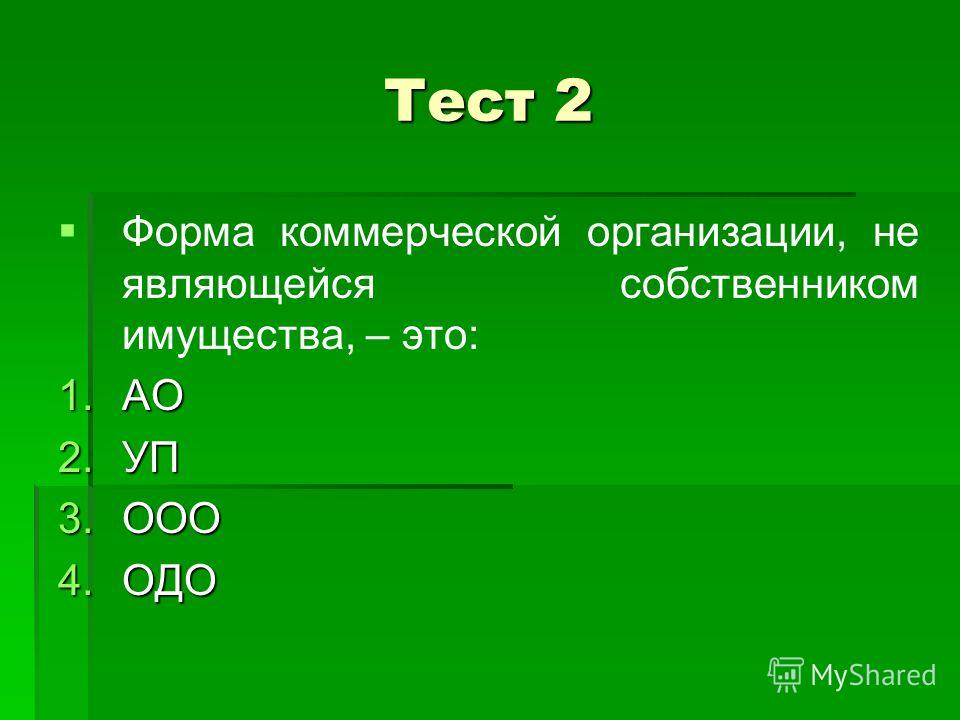 Тест 2

Форма коммерческой организации, не являющейся собственником имущества, – это:

1. АО
2. УП
3. ООО
4. ОДО

MyShared